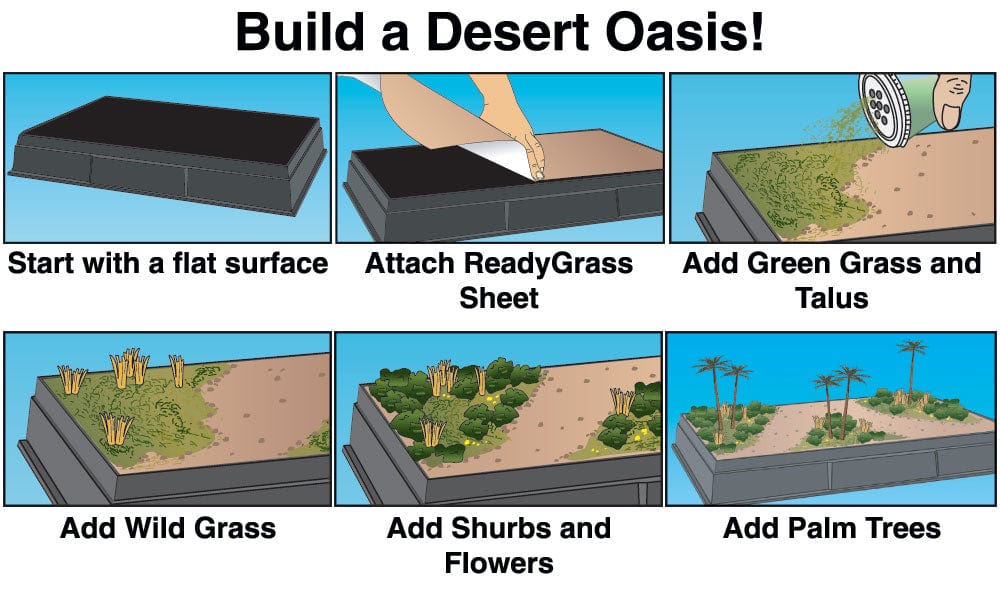 Build a Desert Oasis!

Start with a flat surface

Attach ReadyGrass Sheet

Add Green Grass and Talus

Add Wild Grass

Add Shurbs and Flowers

Add Palm Trees